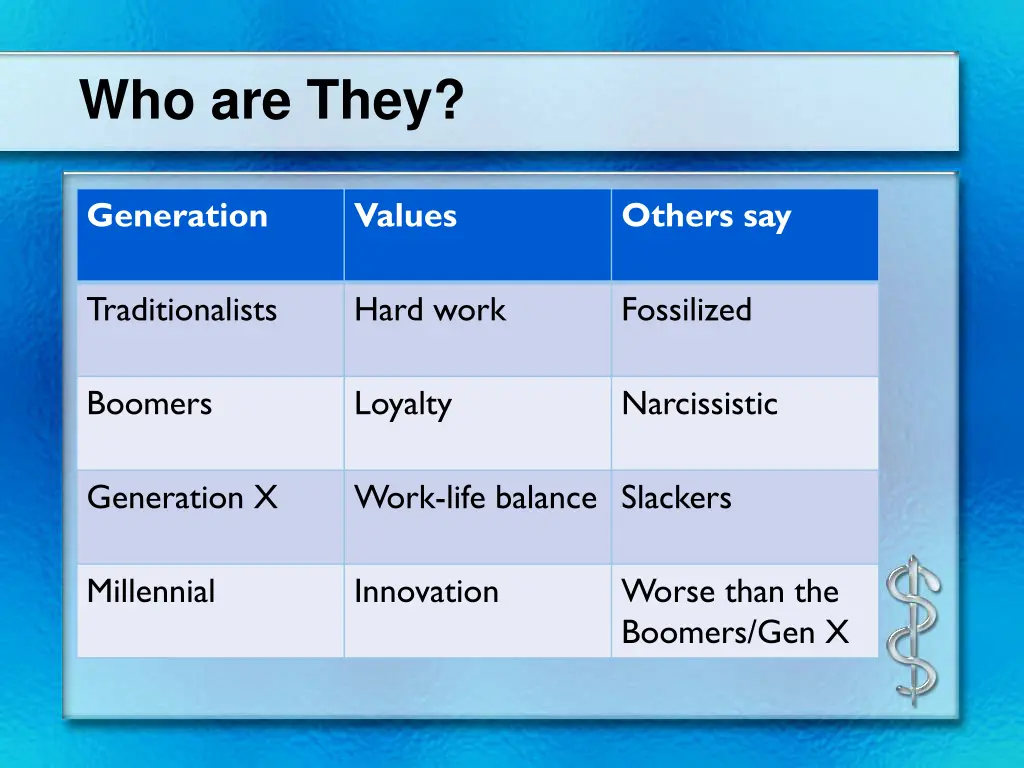 Who are They?

| Generation | Values | Others say |
|---|---|---|
| Traditionalists | Hard work | Fossilized |
| Boomers | Loyalty | Narcissistic |
| Generation X | Work-life balance | Slackers |
| Millennial | Innovation | Worse than the Boomers/Gen X |